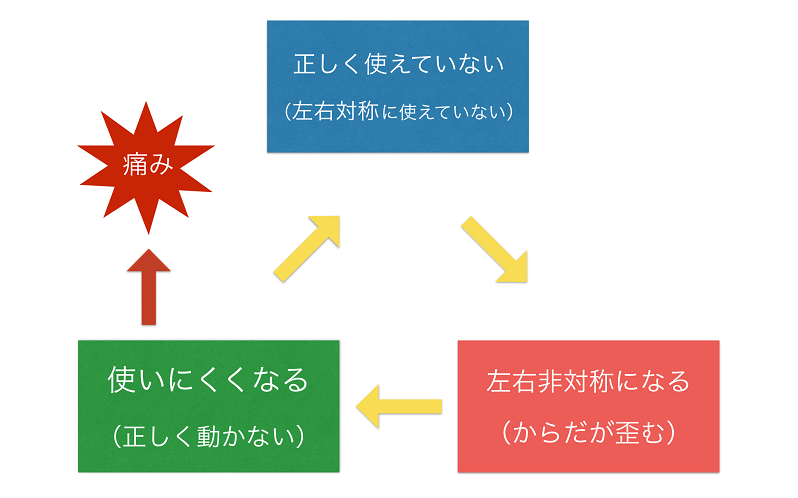 正しく使えていない

（左右対称に使えていない）

痛み

左右非対称になる

（からだが歪む）

使いにくくなる

（正しく動かない）